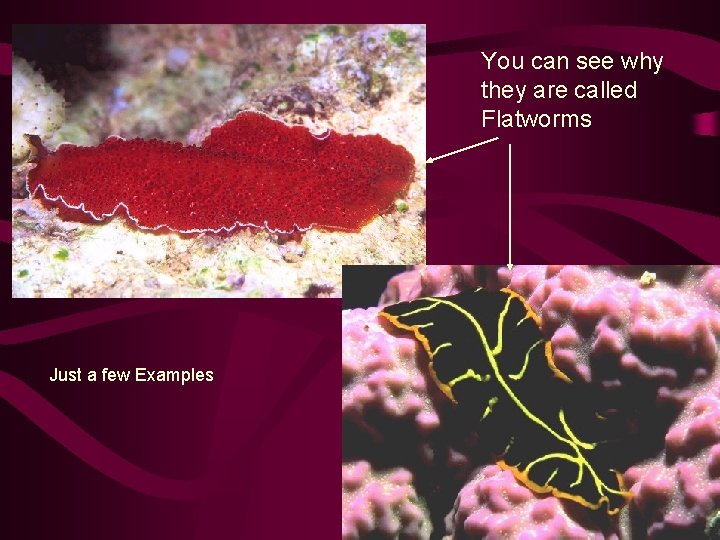 You can see why they are called Flatworms

Just a few Examples